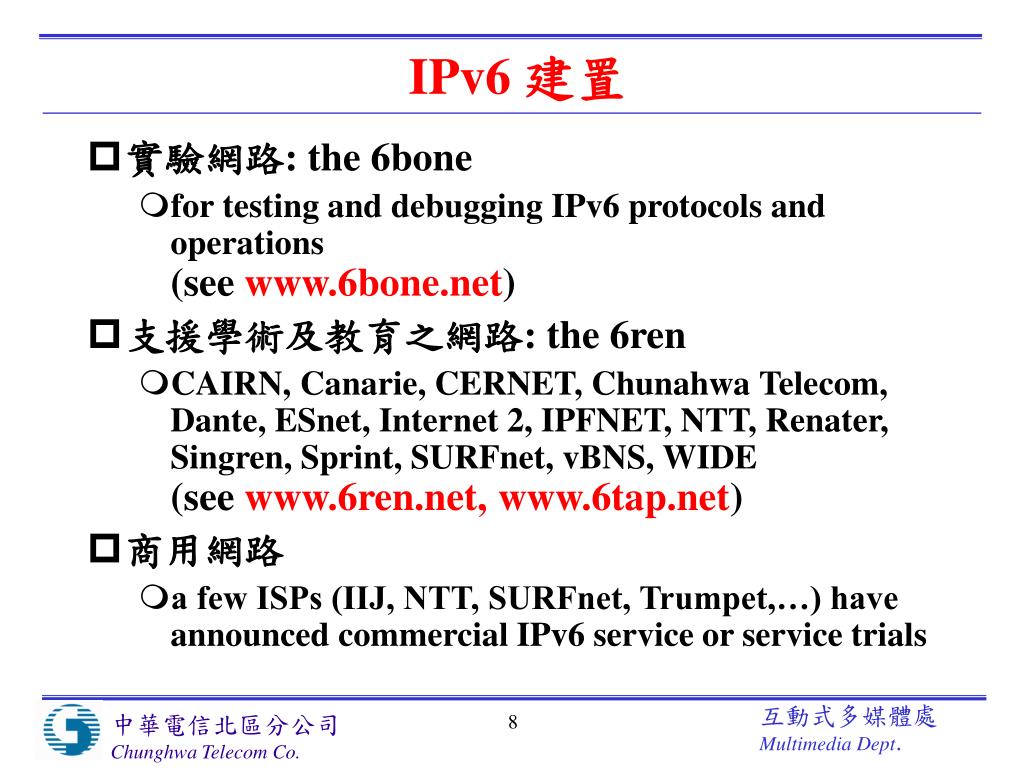 IPv6 建置

實驗網路: the 6bone

for testing and debugging IPv6 protocols and operations
(see www.6bone.net)

支援學術及教育之網路: the 6ren

CAIRN, Canarie, CERNET, Chunahwa Telecom, Dante, ESnet, Internet 2, IPFNET, NTT, Renater, Singren, Sprint, SURFnet, vBNS, WIDE
(see www.6ren.net, www.6tap.net)

商用網路

a few ISPs (IIJ, NTT, SURFnet, Trumpet,…) have announced commercial IPv6 service or service trials

中華電信北區分公司
Chunghwa Telecom Co.

8

互動式多媒體處
Multimedia Dept.